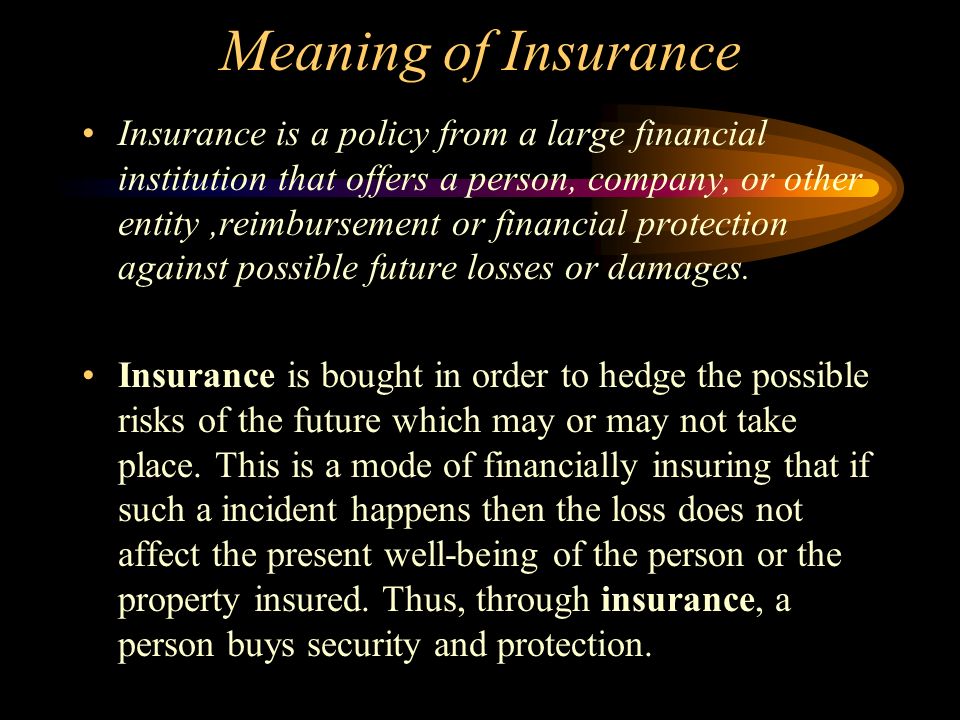 Meaning of Insurance

• Insurance is a policy from a large financial institution that offers a person, company, or other entity ,reimbursement or financial protection against possible future losses or damages.

• Insurance is bought in order to hedge the possible risks of the future which may or may not take place. This is a mode of financially insuring that if such a incident happens then the loss does not affect the present well-being of the person or the property insured. Thus, through insurance, a person buys security and protection.